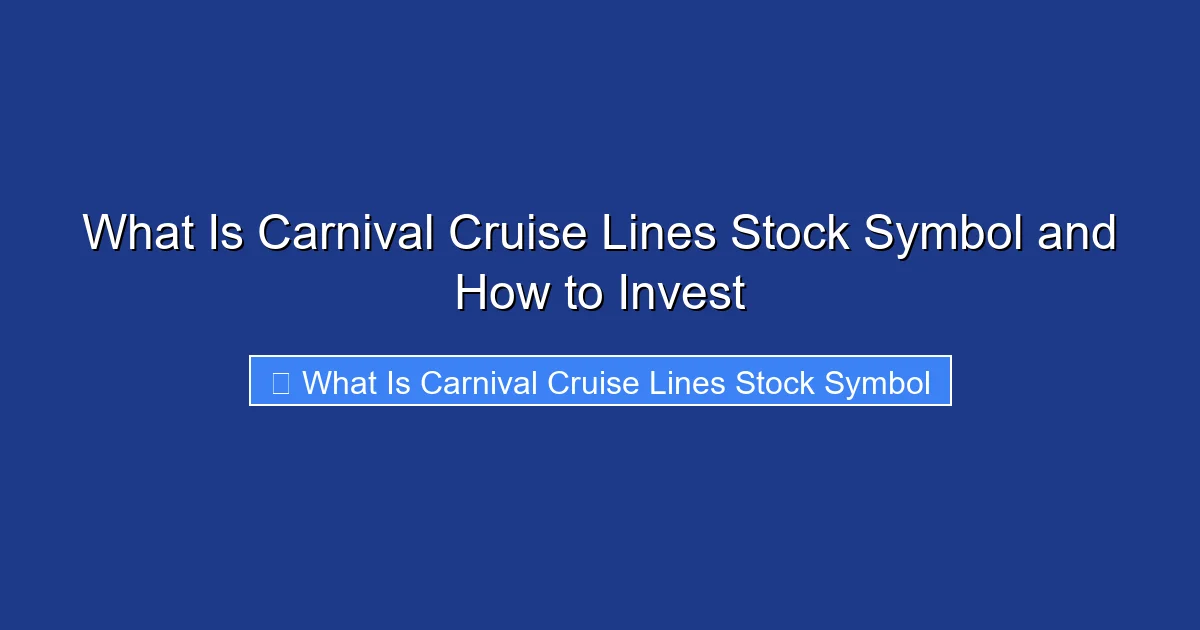 What Is Carnival Cruise Lines Stock Symbol and How to Invest

What Is Carnival Cruise Lines Stock Symbol